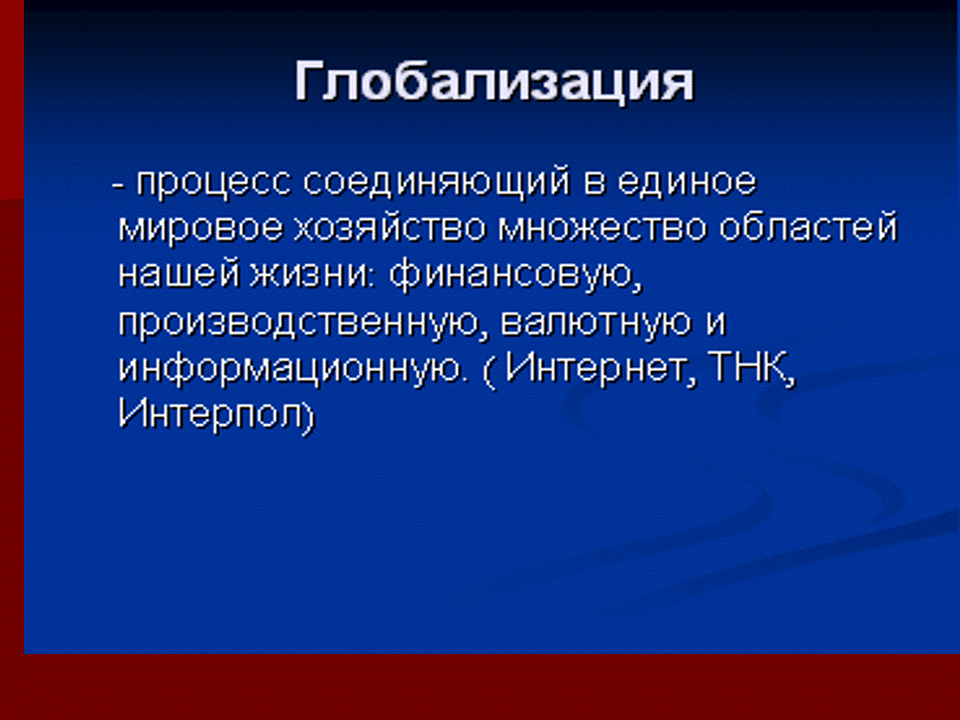 Глобализация

- процесс соединяющий в единое мировое хозяйство множество областей нашей жизни: финансовую, производственную, валютную и информационную. ( Интернет, ТНК, Интерпол)